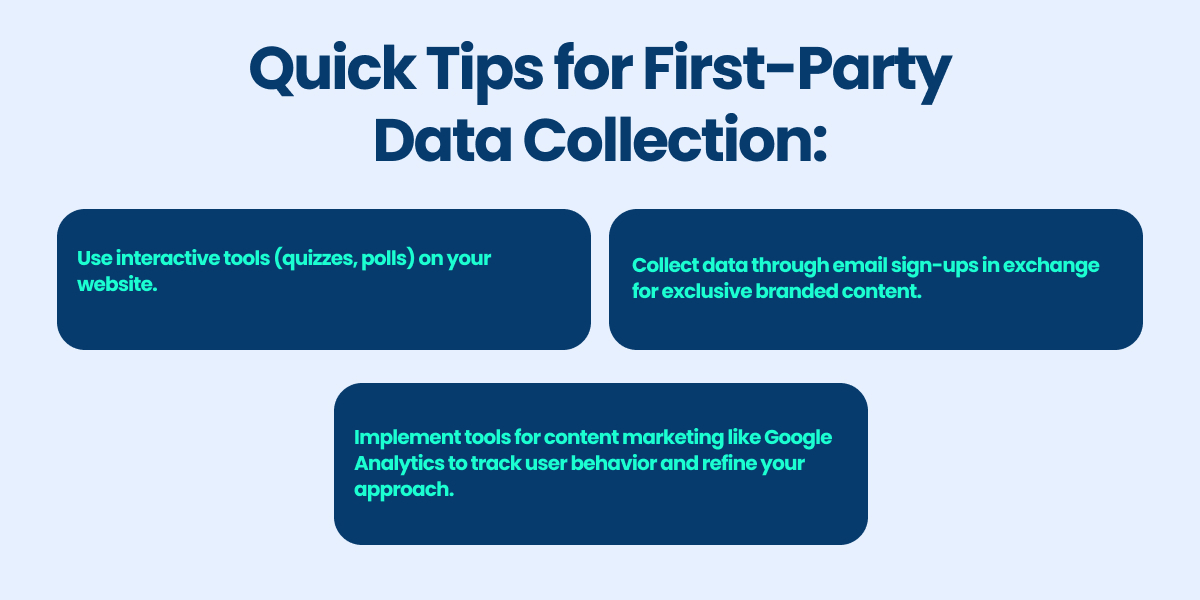 Quick Tips for First-Party Data Collection:

Use interactive tools (quizzes, polls) on your website.

Collect data through email sign-ups in exchange for exclusive branded content.

Implement tools for content marketing like Google Analytics to track user behavior and refine your approach.